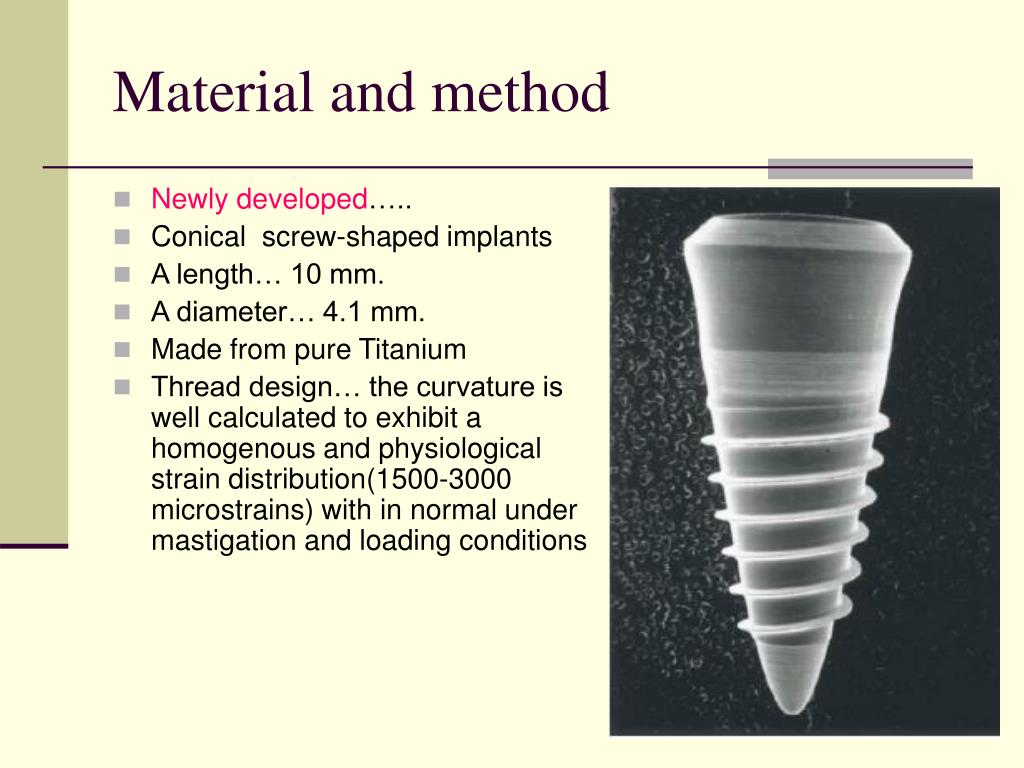 Material and method

- Newly developed…..
- Conical screw-shaped implants
- A length… 10 mm.
- A diameter… 4.1 mm.
- Made from pure Titanium
- Thread design… the curvature is well calculated to exhibit a homogenous and physiological strain distribution(1500-3000 microstrains) with in normal under mastigation and loading conditions